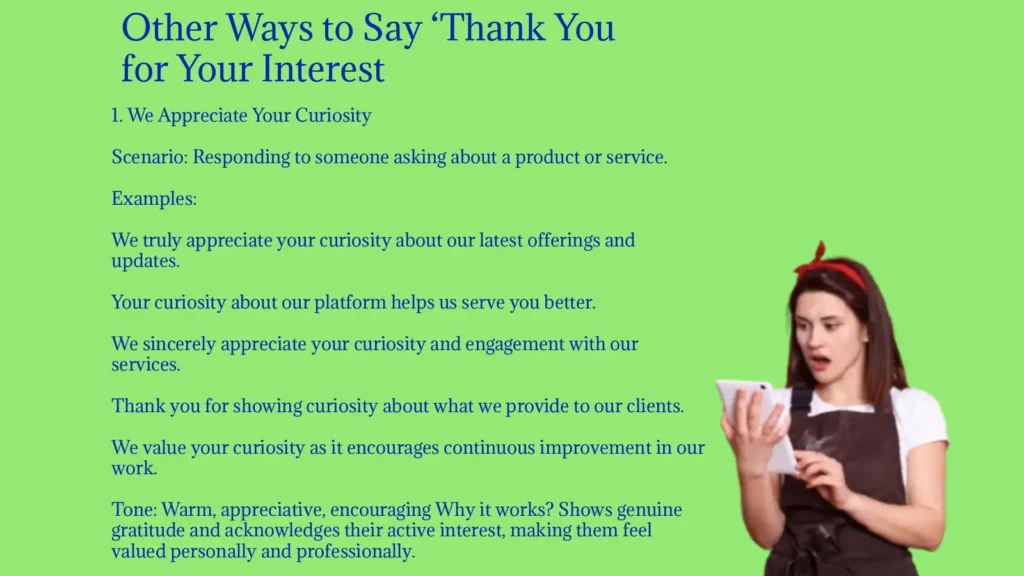 Other Ways to Say ‘Thank You for Your Interest

1. We Appreciate Your Curiosity

Scenario: Responding to someone asking about a product or service.

Examples:

We truly appreciate your curiosity about our latest offerings and updates.

Your curiosity about our platform helps us serve you better.

We sincerely appreciate your curiosity and engagement with our services.

Thank you for showing curiosity about what we provide to our clients.

We value your curiosity as it encourages continuous improvement in our work.

Tone: Warm, appreciative, encouraging Why it works? Shows genuine gratitude and acknowledges their active interest, making them feel valued personally and professionally.